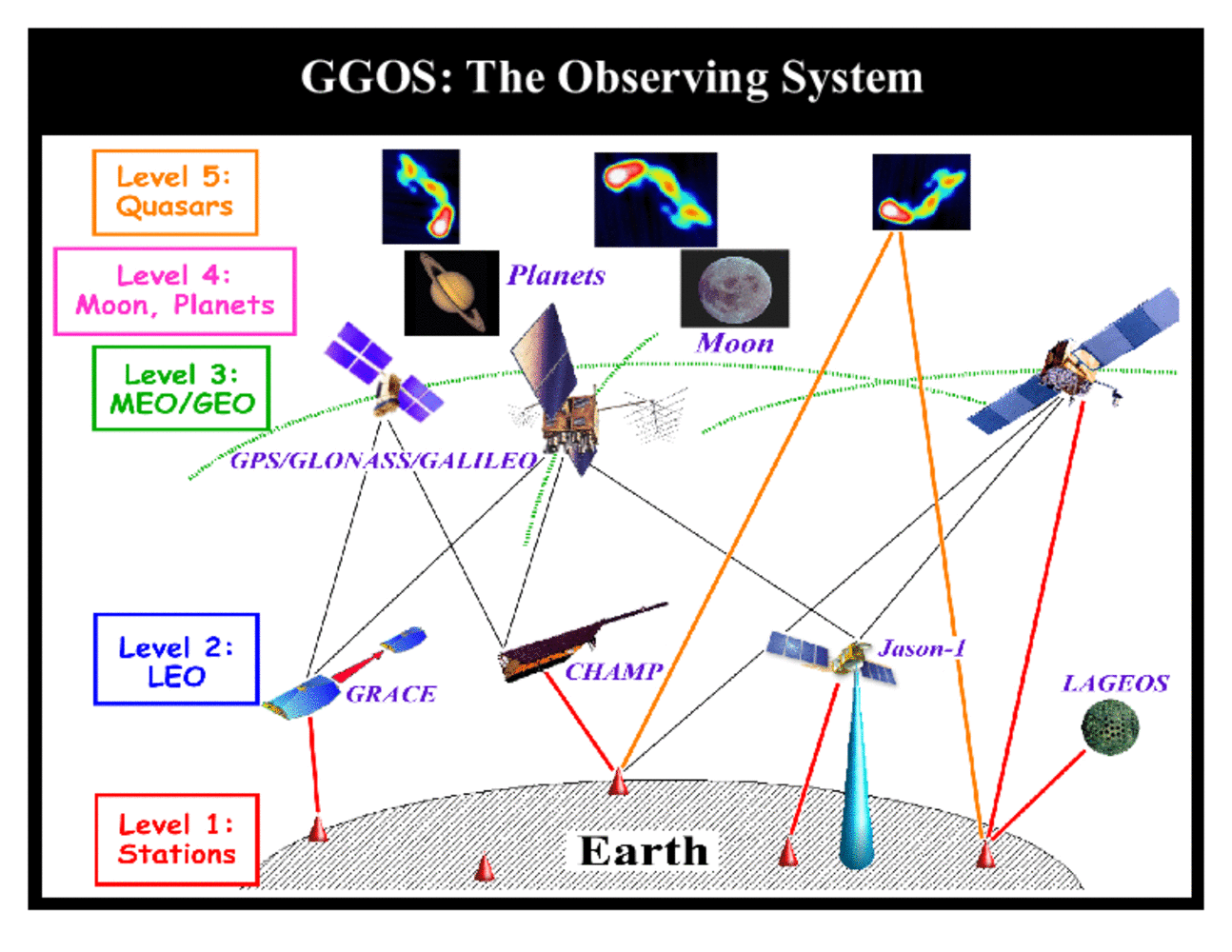 GGOS: The Observing System

Level 5:
Quasars

Level 4:
Moon, Planets

Planets

Moon

Level 3:
MEO/GEO

GPS/GLONASS/GALILEO

Level 2:
LEO

GRACE

CHAMP

Jason-1

LAGEOS

Level 1:
Stations

Earth